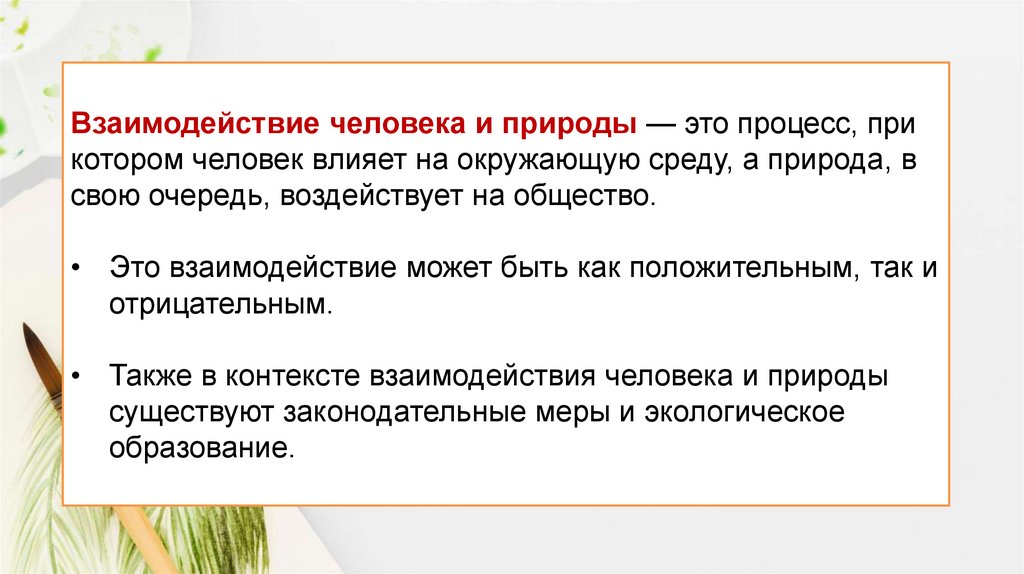 Взаимодействие человека и природы — это процесс, при котором человек влияет на окружающую среду, а природа, в свою очередь, воздействует на общество.

• Это взаимодействие может быть как положительным, так и отрицательным.

• Также в контексте взаимодействия человека и природы существуют законодательные меры и экологическое образование.